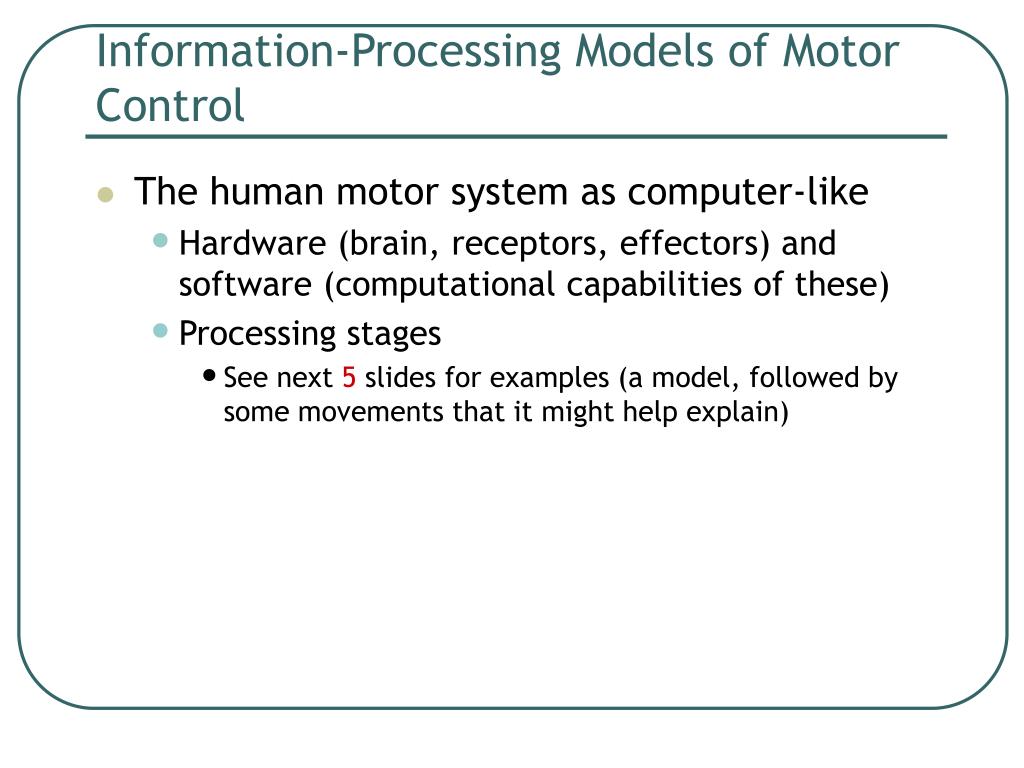 Information-Processing Models of Motor Control

- The human motor system as computer-like
  - Hardware (brain, receptors, effectors) and software (computational capabilities of these)
  - Processing stages
    - See next 5 slides for examples (a model, followed by some movements that it might help explain)